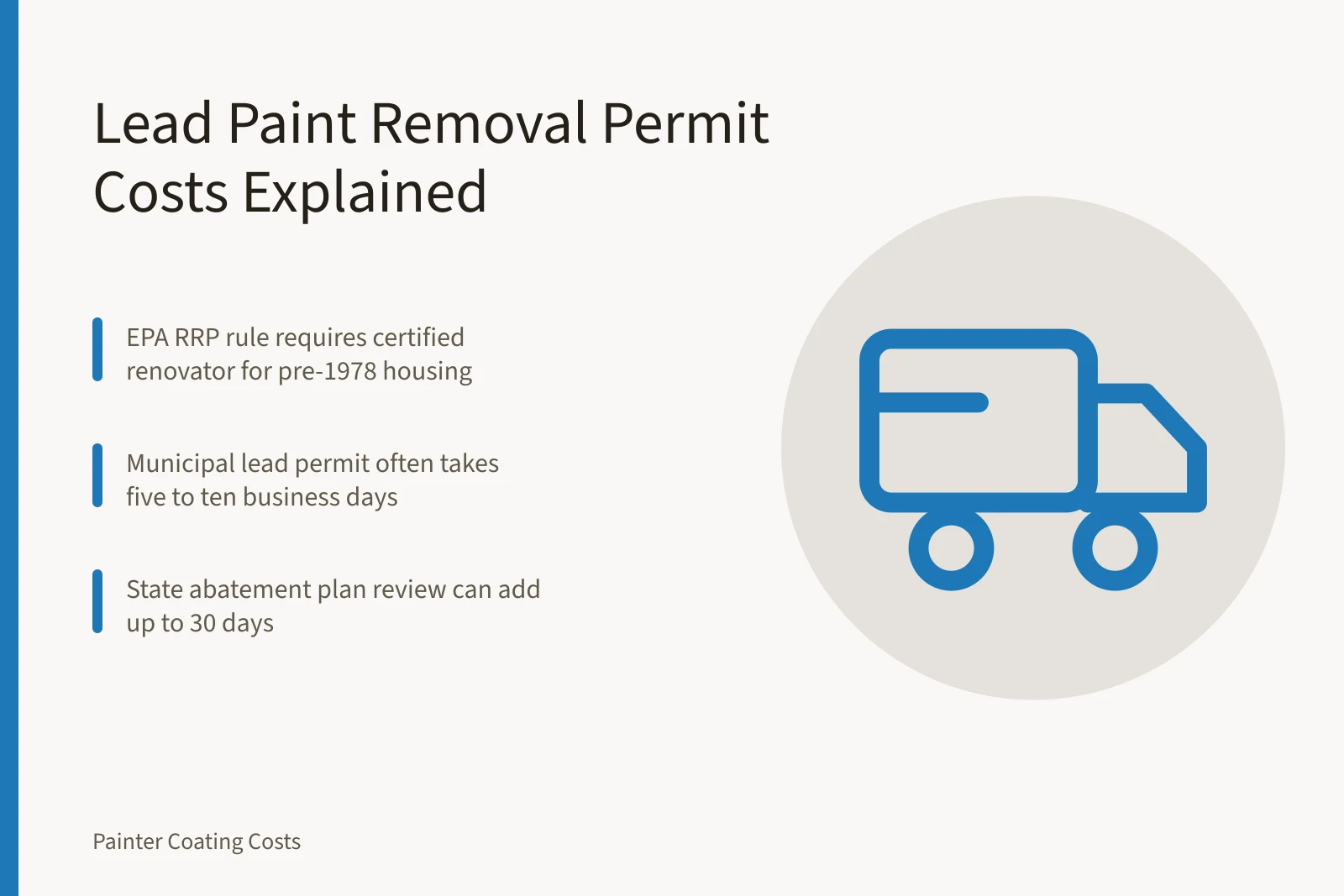 Lead Paint Removal Permit Costs Explained

EPA RRP rule requires certified renovator for pre-1978 housing

Municipal lead permit often takes five to ten business days

State abatement plan review can add up to 30 days

Painter Coating Costs